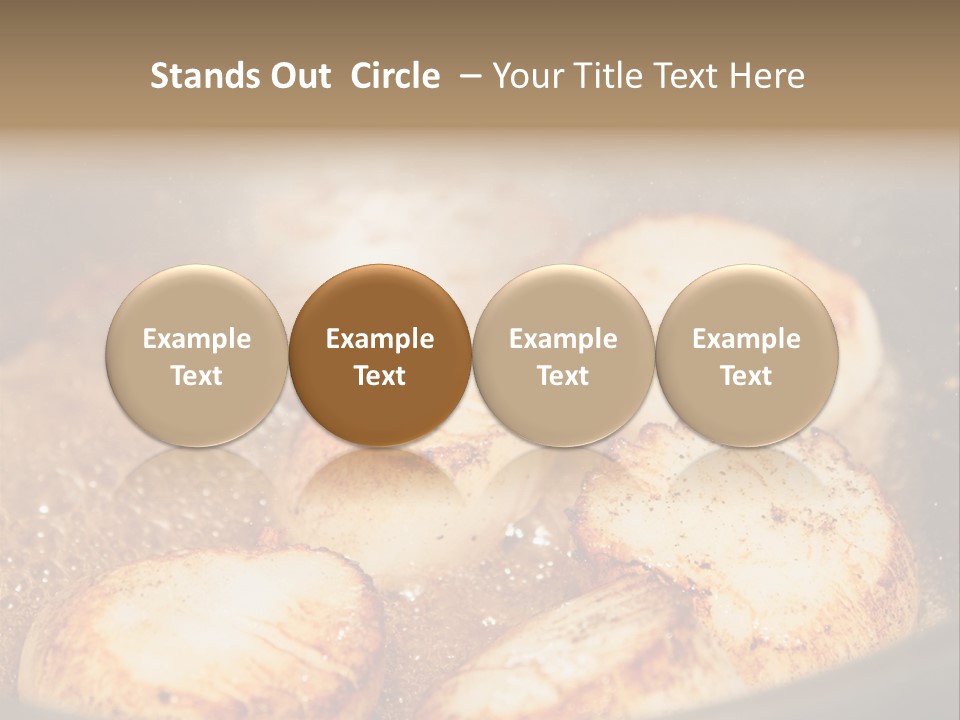 Stands Out Circle – Your Title Text Here

Example Text

Example Text

Example Text

Example Text